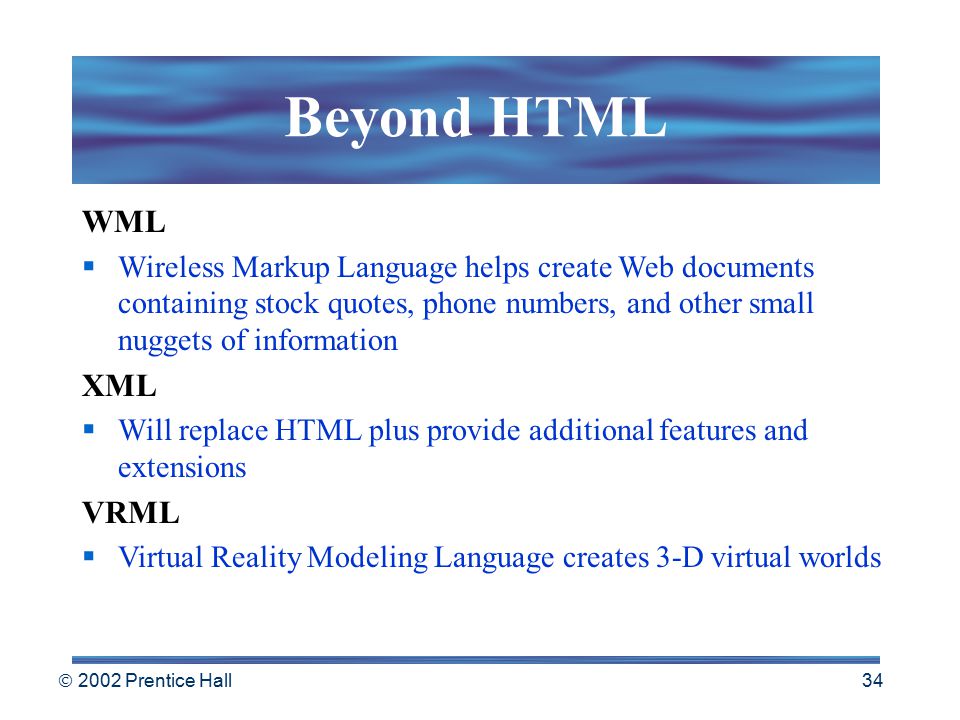 Beyond HTML

WML

▪ Wireless Markup Language helps create Web documents containing stock quotes, phone numbers, and other small nuggets of information

XML

▪ Will replace HTML plus provide additional features and extensions

VRML

▪ Virtual Reality Modeling Language creates 3-D virtual worlds

© 2002 Prentice Hall

34